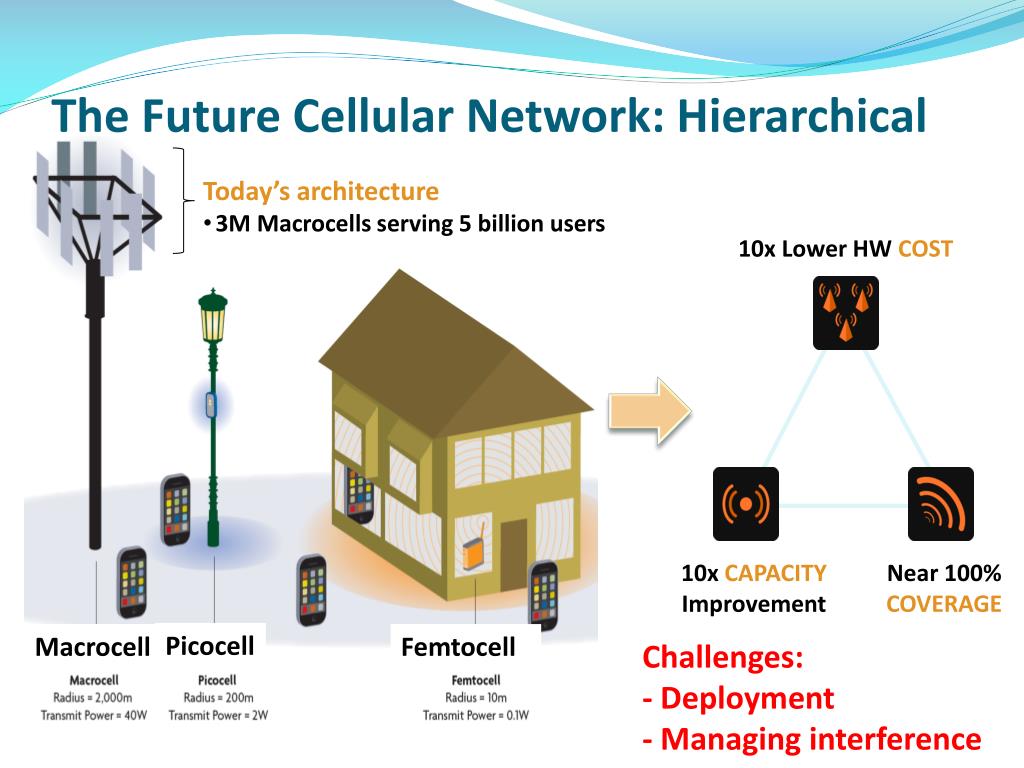 The Future Cellular Network: Hierarchical

Today's architecture
• 3M Macrocells serving 5 billion users

10x Lower HW COST

10x CAPACITY Improvement

Near 100% COVERAGE

Macrocell Picocell Femtocell

Macrocell
Radius = 2,000m
Transmit Power = 40W

Picocell
Radius = 200m
Transmit Power = 2W

Femtocell
Radius = 10m
Transmit Power = 0.1W

Challenges:
- Deployment
- Managing interference